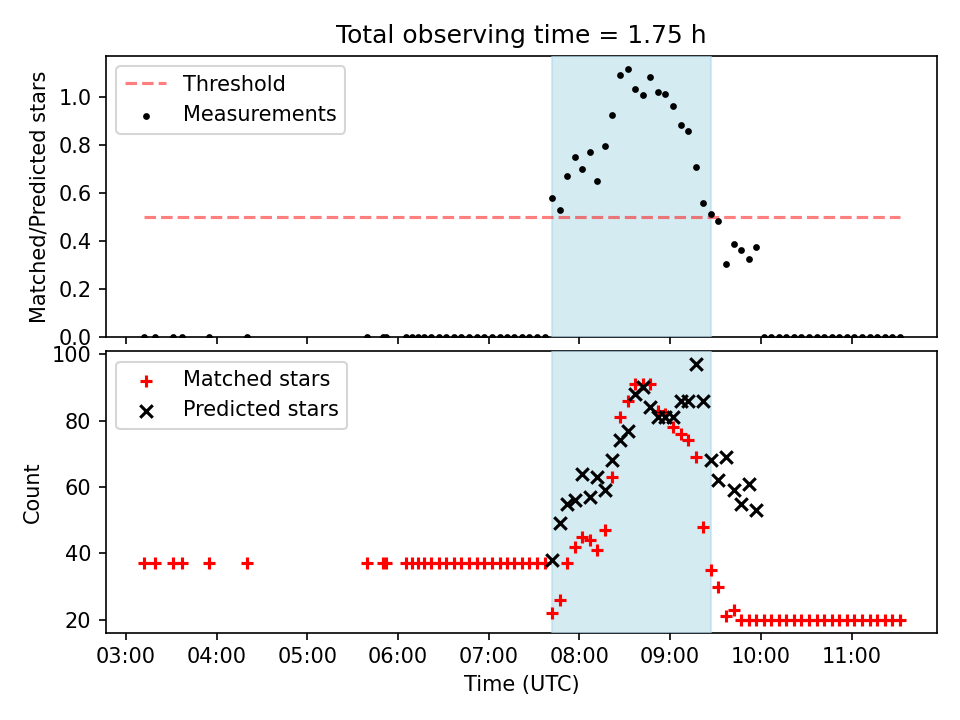 Total observing time = 1.75 h

Threshold
Measurements

Matched/Predicted stars

1.0
0.8
0.6
0.4
0.2
0.0

Matched stars
Predicted stars

Count

100
80
60
40
20

03:00 04:00 05:00 06:00 07:00 08:00 09:00 10:00 11:00

Time (UTC)